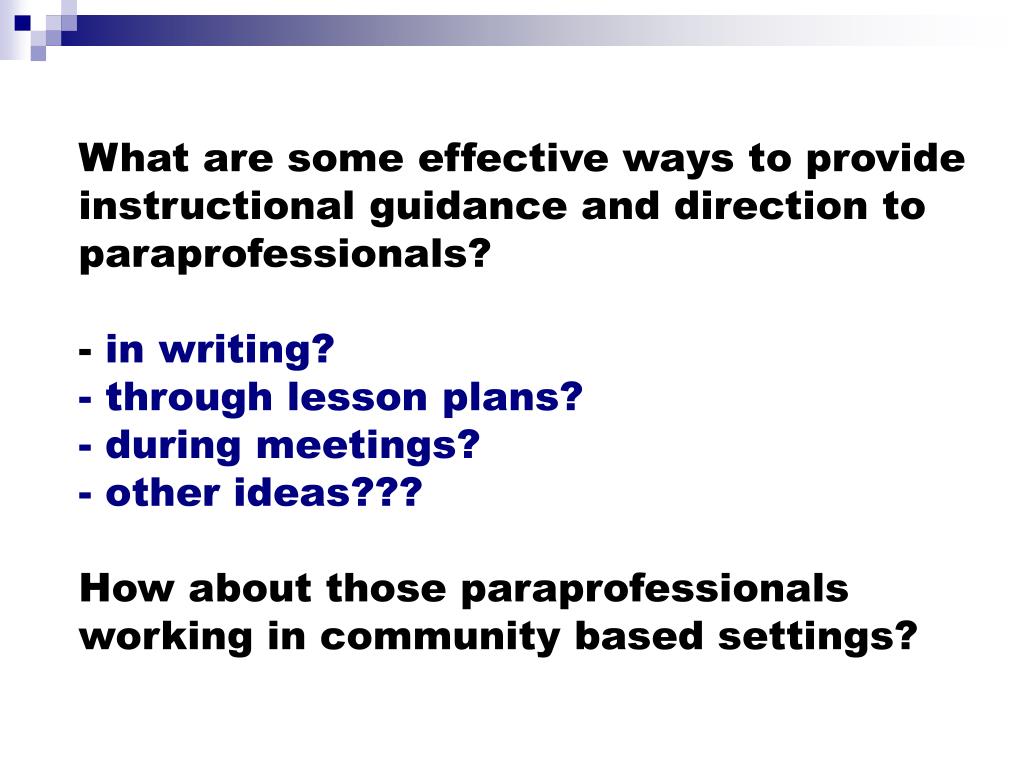 What are some effective ways to provide instructional guidance and direction to paraprofessionals?

- in writing?
- through lesson plans?
- during meetings?
- other ideas???

How about those paraprofessionals working in community based settings?